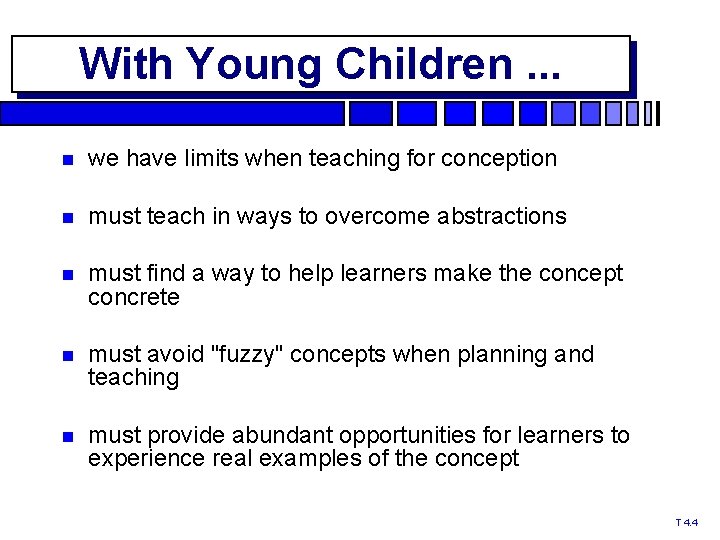 With Young Children ...

- we have limits when teaching for conception

- must teach in ways to overcome abstractions

- must find a way to help learners make the concept concrete

- must avoid "fuzzy" concepts when planning and teaching

- must provide abundant opportunities for learners to experience real examples of the concept

T 4.4